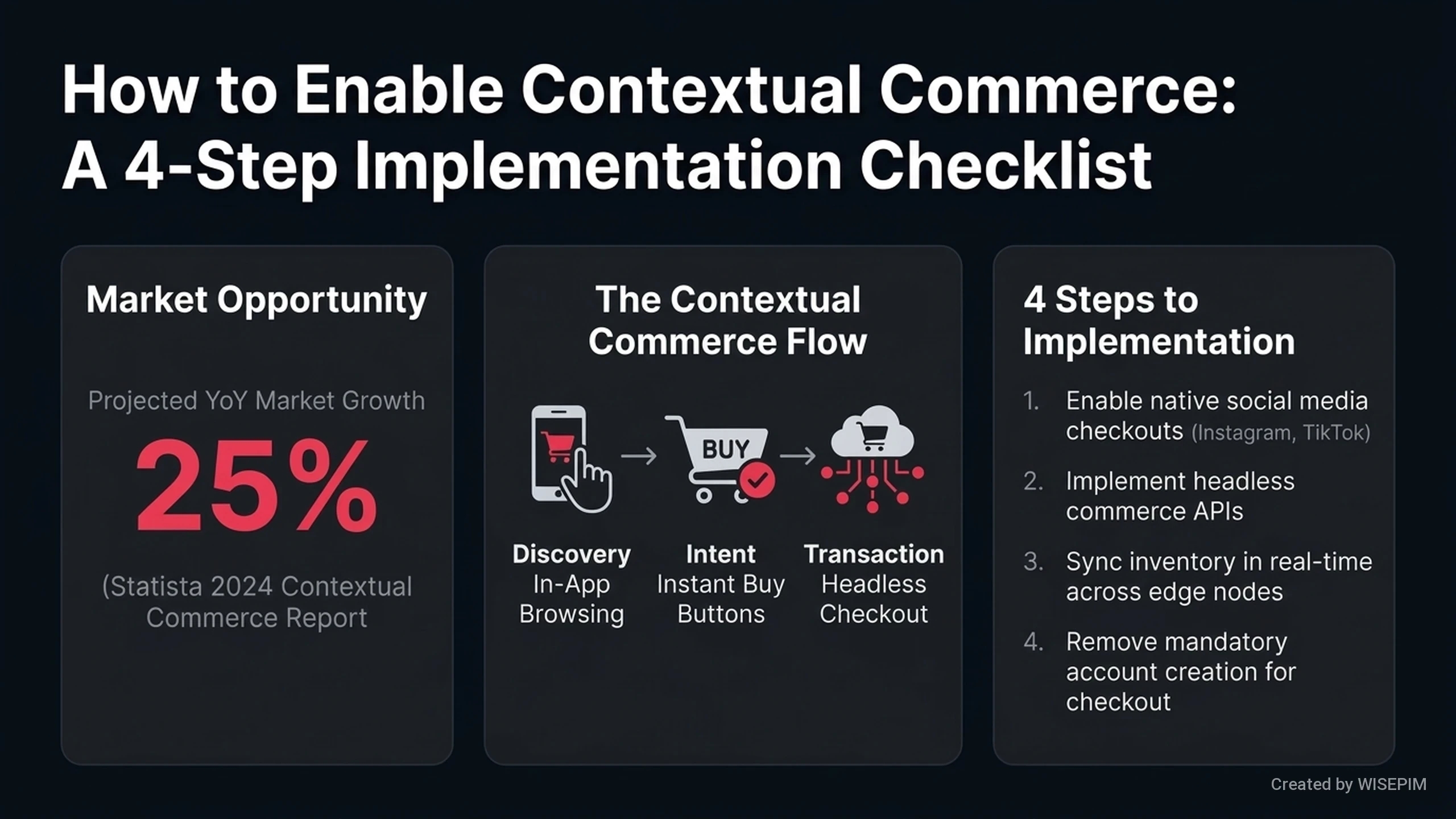 How to Enable Contextual Commerce: A 4-Step Implementation Checklist

Market Opportunity

Projected YoY Market Growth

25%

(Statista 2024 Contextual Commerce Report

The Contextual Commerce Flow

BUY

Discovery
In-App Browsing

Intent
Instant Buy Buttons

Transaction
Headless Checkout

4 Steps to Implementation

1. Enable native social media checkouts (Instagram, TikTok)
2. Implement headless commerce APIs
3. Sync inventory in real-time across edge nodes
4. Remove mandatory account creation for checkout

Created by WISEPIM